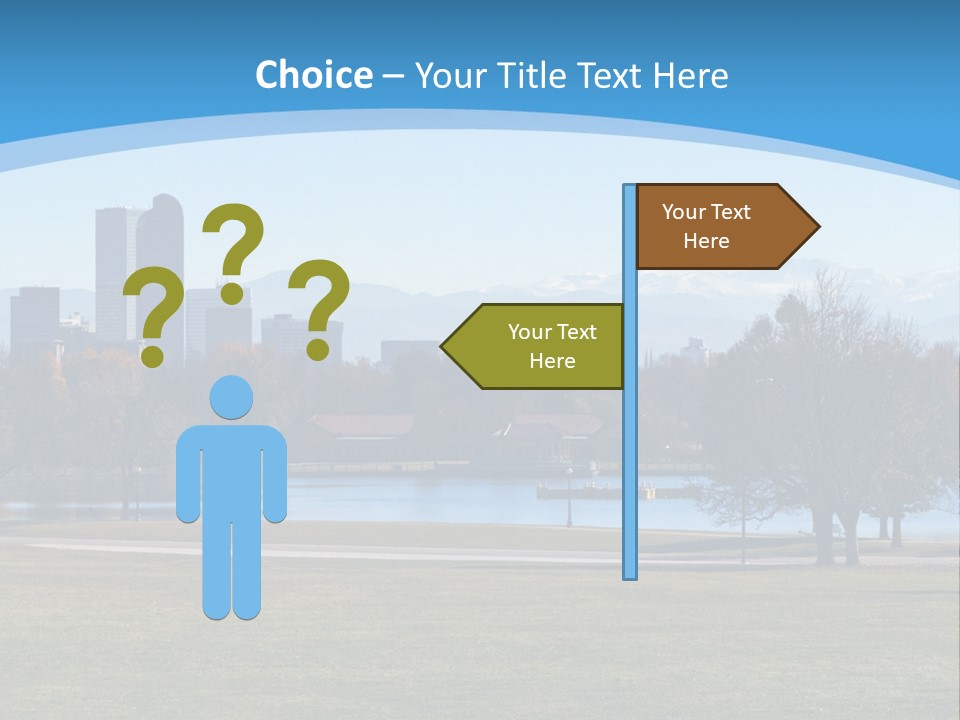 Choice – Your Title Text Here

? ? ?

Your Text Here

Your Text Here